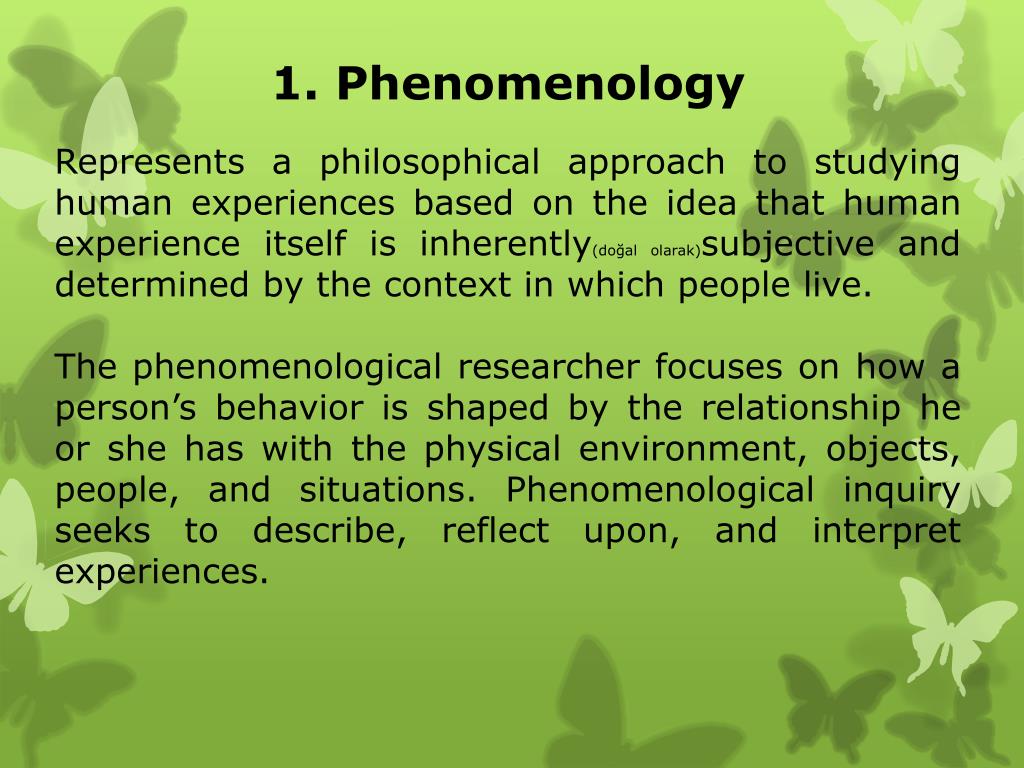 1. Phenomenology

Represents a philosophical approach to studying human experiences based on the idea that human experience itself is inherently(doğal olarak)subjective and determined by the context in which people live.

The phenomenological researcher focuses on how a person's behavior is shaped by the relationship he or she has with the physical environment, objects, people, and situations. Phenomenological inquiry seeks to describe, reflect upon, and interpret experiences.